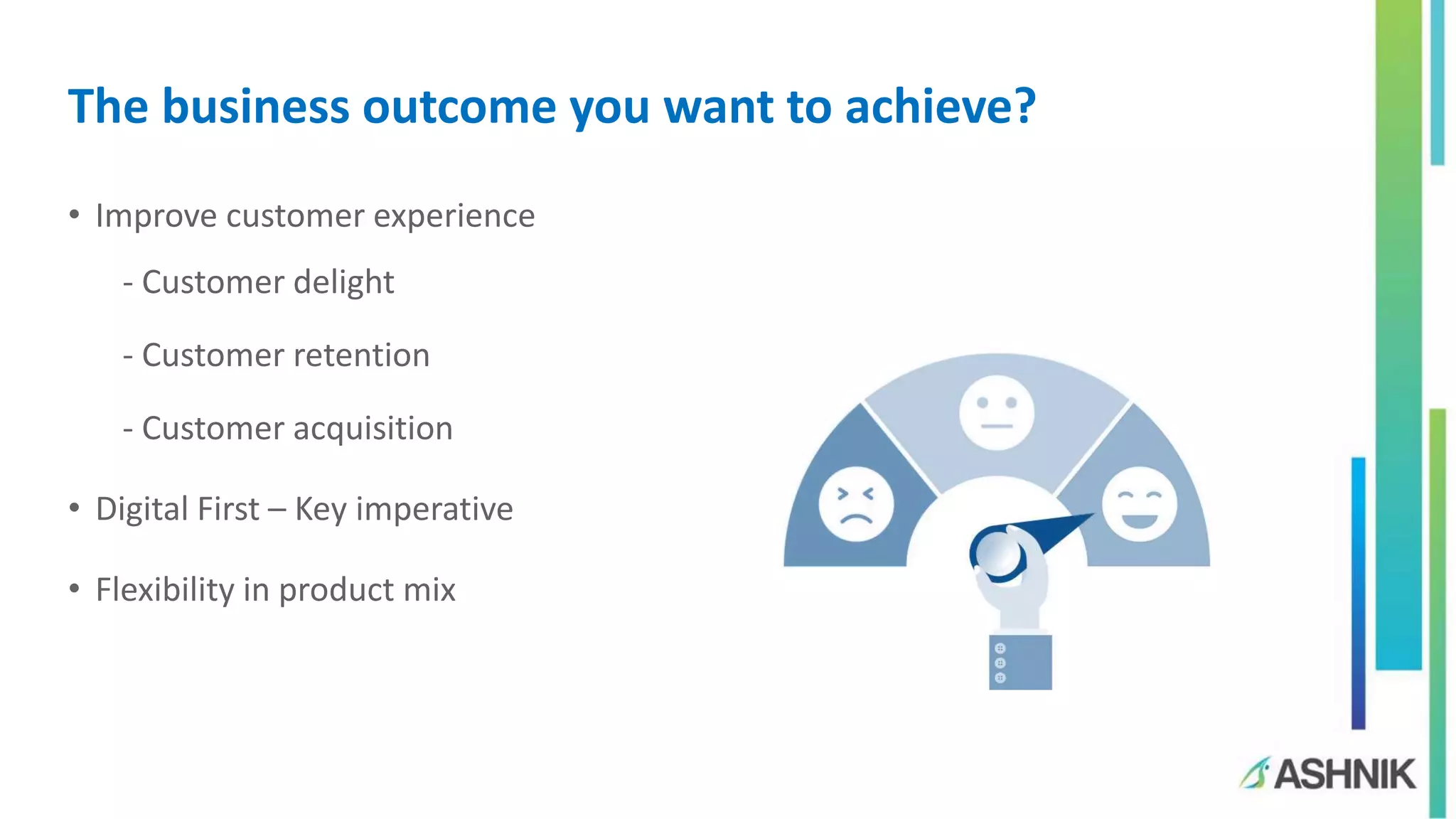 The business outcome you want to achieve?

• Improve customer experience

- Customer delight

- Customer retention

- Customer acquisition

• Digital First – Key imperative

• Flexibility in product mix

ASHNIK